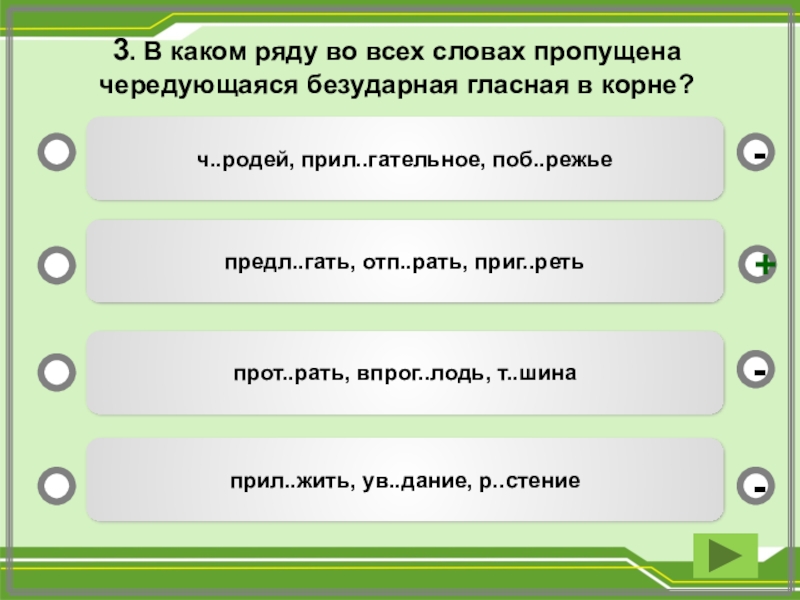 3. В каком ряду во всех словах пропущена чередующаяся безударная гласная в корне?

ч..родей, прил..гательное, поб..режье

-

предл..гать, отп..рать, приг..реть

+

прот..рать, впрог..лодь, т..шина

-

прил..жить, ув..дание, р..стение

-